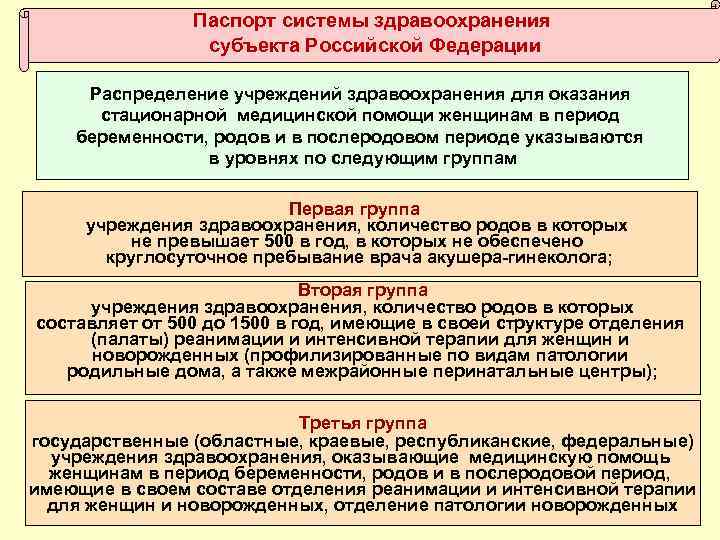 Паспорт системы здравоохранения субъекта Российской Федерации

Распределение учреждений здравоохранения для оказания стационарной медицинской помощи женщинам в период беременности, родов и в послеродовом периоде указываются в уровнях по следующим группам

Первая группа
учреждения здравоохранения, количество родов в которых не превышает 500 в год, в которых не обеспечено круглосуточное пребывание врача акушера-гинеколога;

Вторая группа
учреждения здравоохранения, количество родов в которых составляет от 500 до 1500 в год, имеющие в своей структуре отделения (палаты) реанимации и интенсивной терапии для женщин и новорожденных (профилизированные по видам патологии родильные дома, а также межрайонные перинатальные центры);

Третья группа
государственные (областные, краевые, республиканские, федеральные) учреждения здравоохранения, оказывающие медицинскую помощь женщинам в период беременности, родов и в послеродовой период, имеющие в своем составе отделения реанимации и интенсивной терапии для женщин и новорожденных, отделение патологии новорожденных